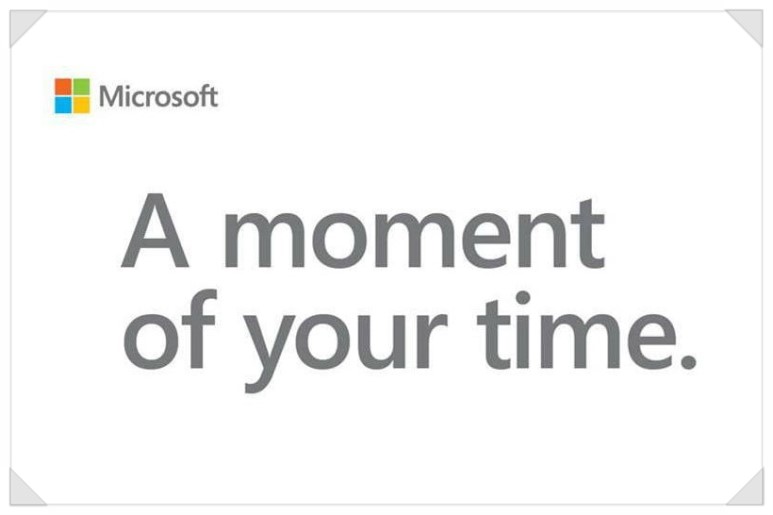 Microsoft

A moment of your time.